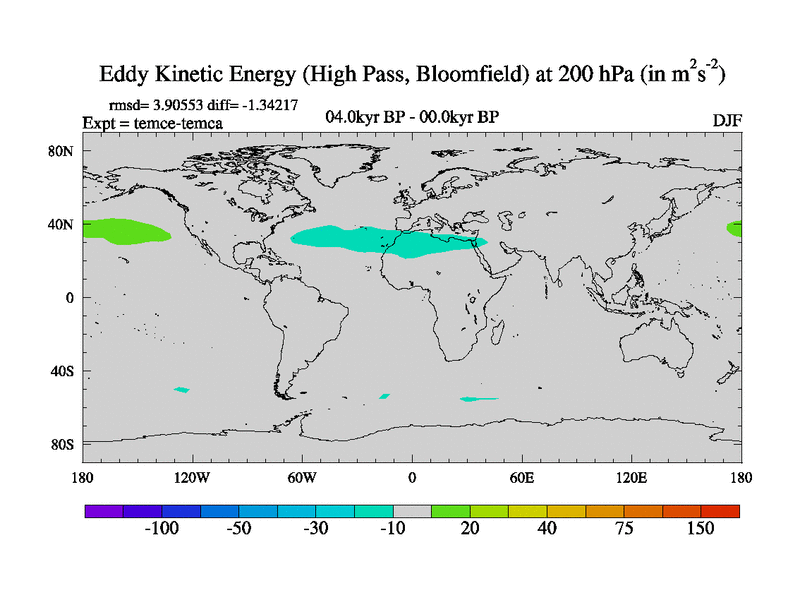 Eddy Kinetic Energy (High Pass, Bloomfield) at 200 hPa (in $m^2s^{-2}$)

rmsd= 3.90553 diff= -1.34217
Expt = temce-temca
04.0kyr BP - 00.0kyr BP
DJF

80N
40N
0
40S
80S

180
120W
60W
0
60E
120E
180

-100
-50
-30
-10
20
40
75
150